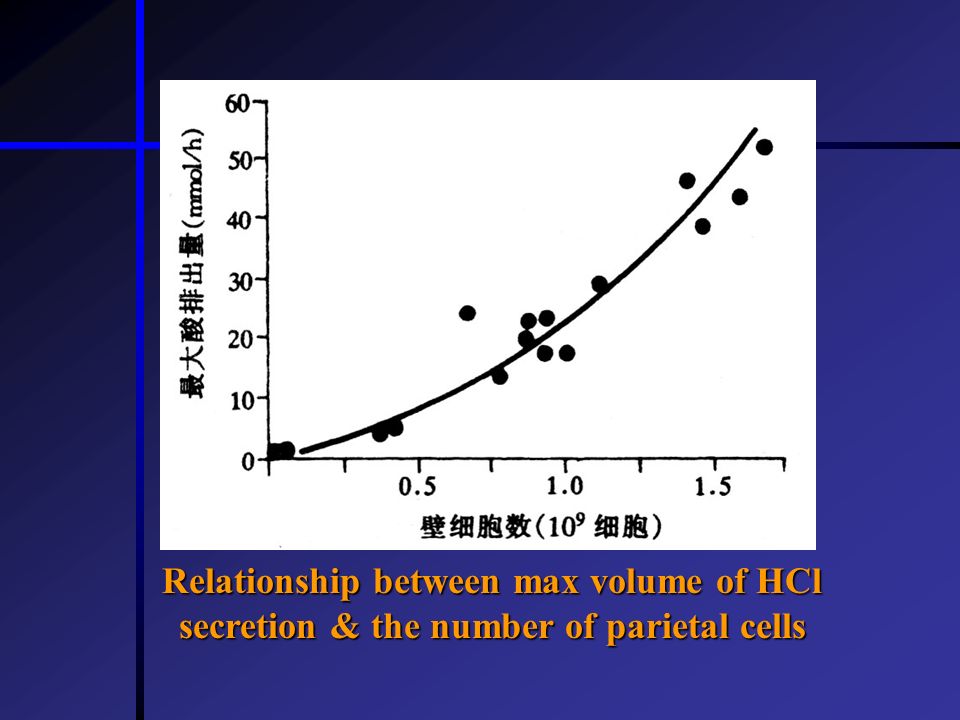 最大酸排出量(mmol/h)

60
50
40
30
20
10
0

0.5
1.0
1.5

壁细胞数($10^9$ 细胞)

Relationship between max volume of HCl secretion & the number of parietal cells